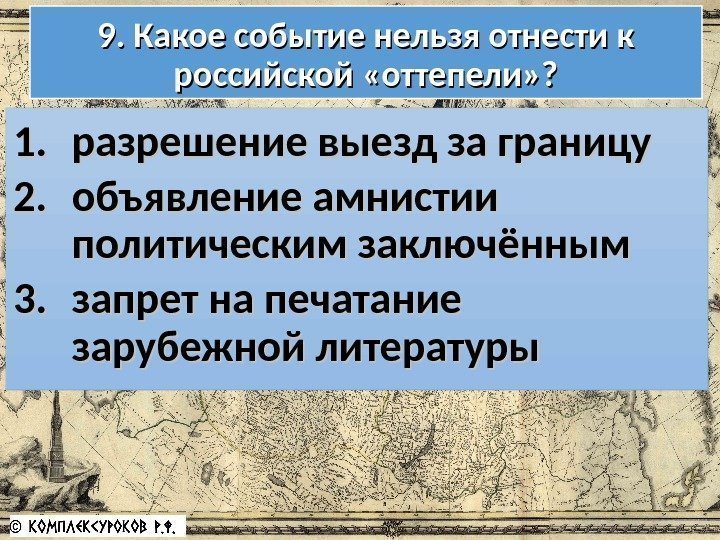 9. Какое событие нельзя отнести к российской «оттепели»?

1. разрешение выезд за границу
2. объявление амнистии политическим заключённым
3. запрет на печатание зарубежной литературы

© КОМПЛЕКСУРОКОВ Р.Ф.